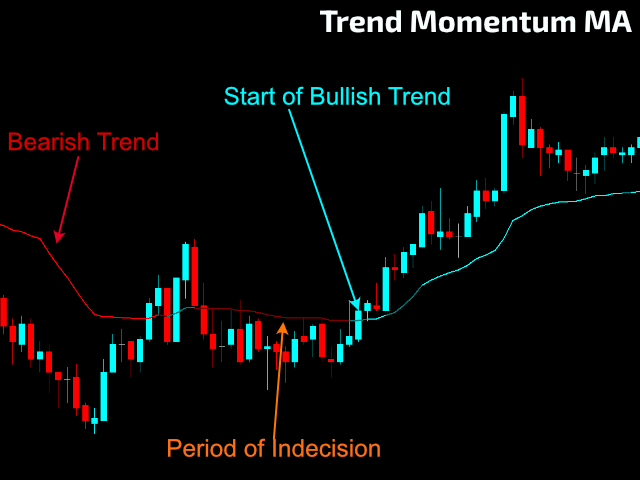 Trend Momentum MA

Start of Bullish Trend

Bearish Trend

Period of Indecision